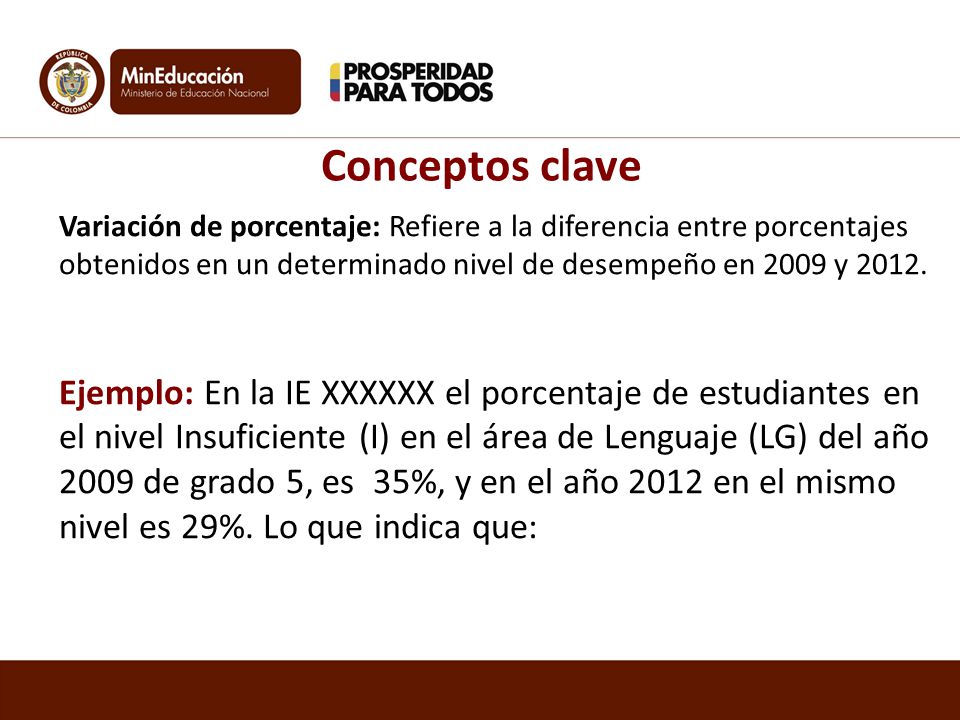 REPÚBLICA DE COLOMBIA

MinEducación
Ministerio de Educación Nacional

PROSPERIDAD PARA TODOS

Conceptos clave

Variación de porcentaje: Refiere a la diferencia entre porcentajes obtenidos en un determinado nivel de desempeño en 2009 y 2012.

Ejemplo: En la IE XXXXXX el porcentaje de estudiantes en el nivel Insuficiente (I) en el área de Lenguaje (LG) del año 2009 de grado 5, es 35%, y en el año 2012 en el mismo nivel es 29%. Lo que indica que: